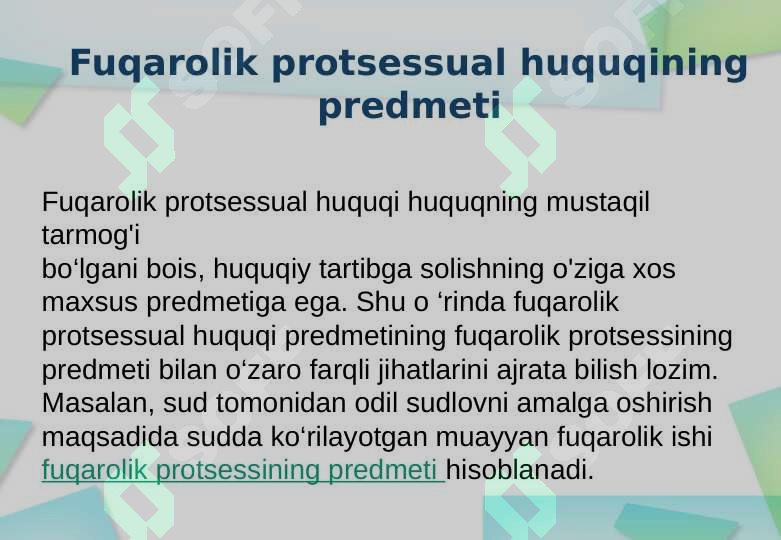 Fuqarolik protsessual huquqining predmeti

Fuqarolik protsessual huquqi huquqning mustaqil tarmog'i
bo‘lgani bois, huquqiy tartibga solishning o'ziga xos maxsus predmetiga ega. Shu o ‘rinda fuqarolik protsessual huquqi predmetining fuqarolik protsessining predmeti bilan o‘zaro farqli jihatlarini ajrata bilish lozim. Masalan, sud tomonidan odil sudlovni amalga oshirish maqsadida sudda ko‘rilayotgan muayyan fuqarolik ishi fuqarolik protsessining predmeti hisoblanadi.